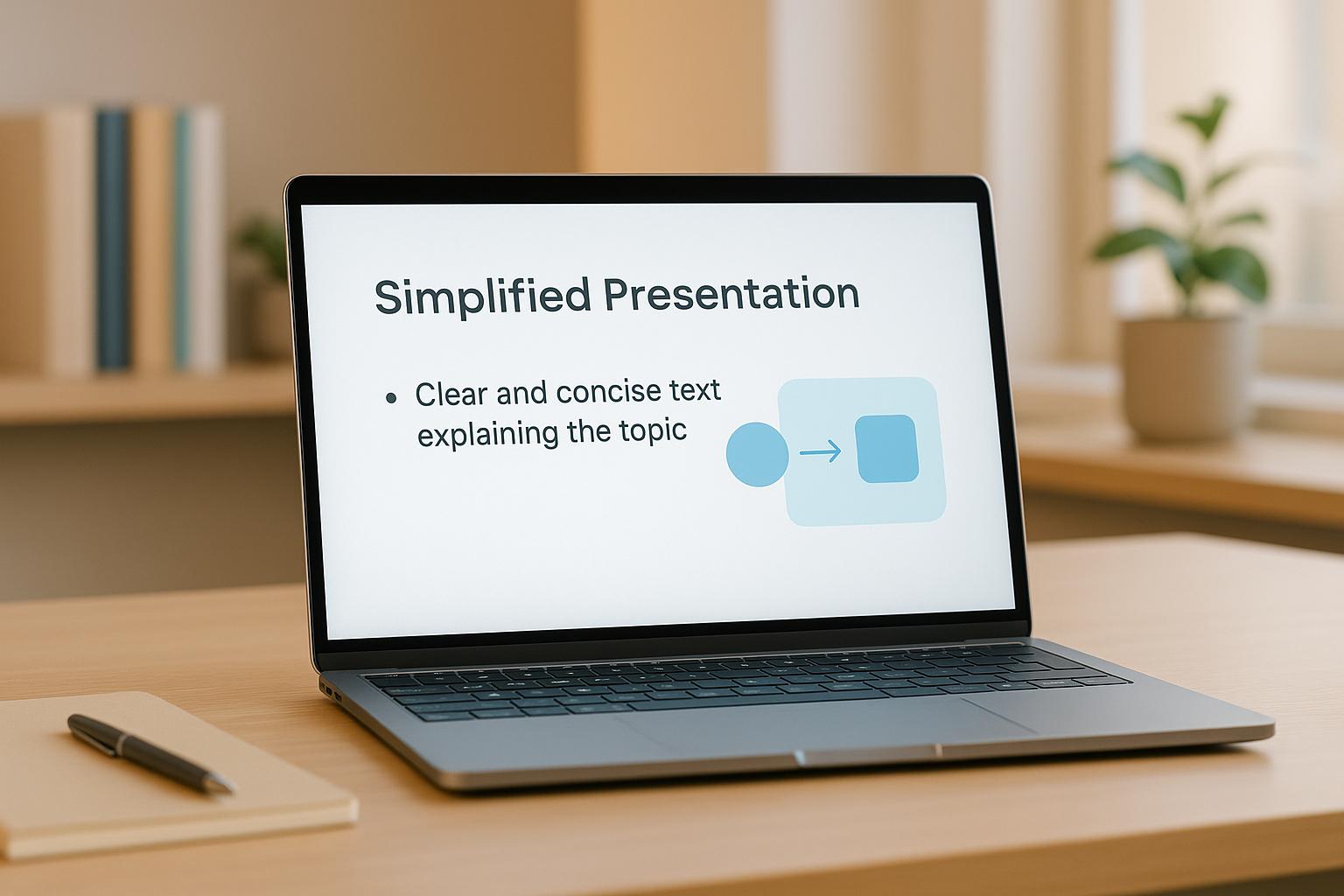 Simplified Presentation

• Clear and concise text explaining the topic